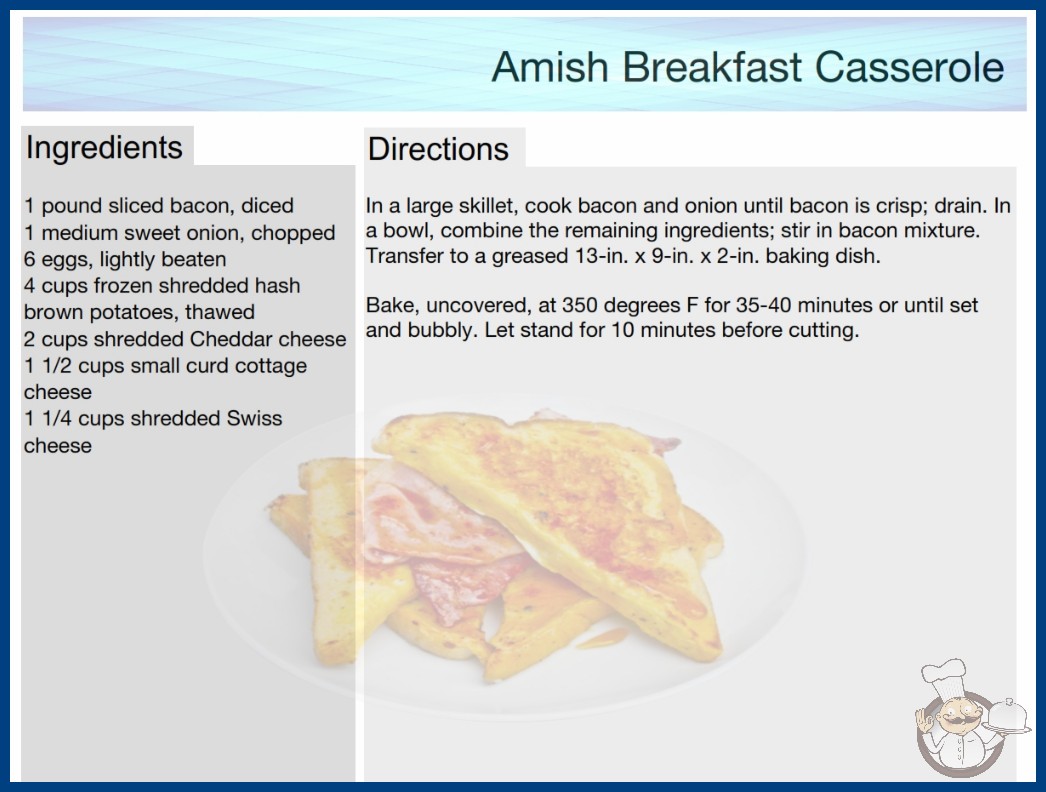 Amish Breakfast Casserole

Ingredients

1 pound sliced bacon, diced
1 medium sweet onion, chopped
6 eggs, lightly beaten
4 cups frozen shredded hash brown potatoes, thawed
2 cups shredded Cheddar cheese
1 1/2 cups small curd cottage cheese
1 1/4 cups shredded Swiss cheese

Directions

In a large skillet, cook bacon and onion until bacon is crisp; drain. In a bowl, combine the remaining ingredients; stir in bacon mixture. Transfer to a greased 13-in. x 9-in. x 2-in. baking dish.

Bake, uncovered, at 350 degrees F for 35-40 minutes or until set and bubbly. Let stand for 10 minutes before cutting.